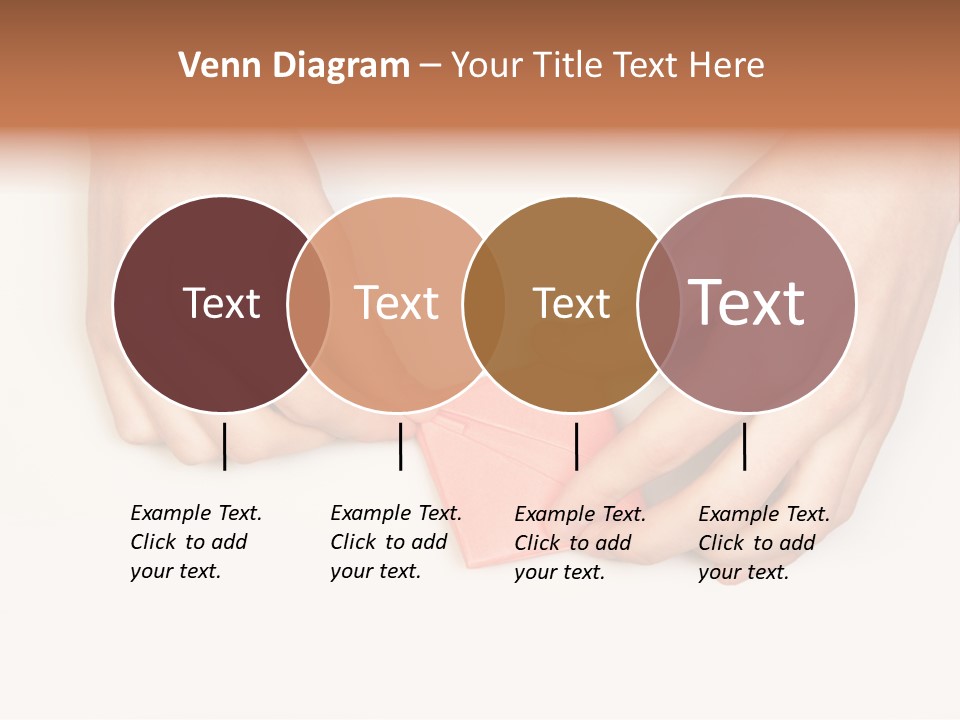 Venn Diagram – Your Title Text Here

Text

Text

Text

Text

Example Text. Click to add your text.

Example Text. Click to add your text.

Example Text. Click to add your text.

Example Text. Click to add your text.